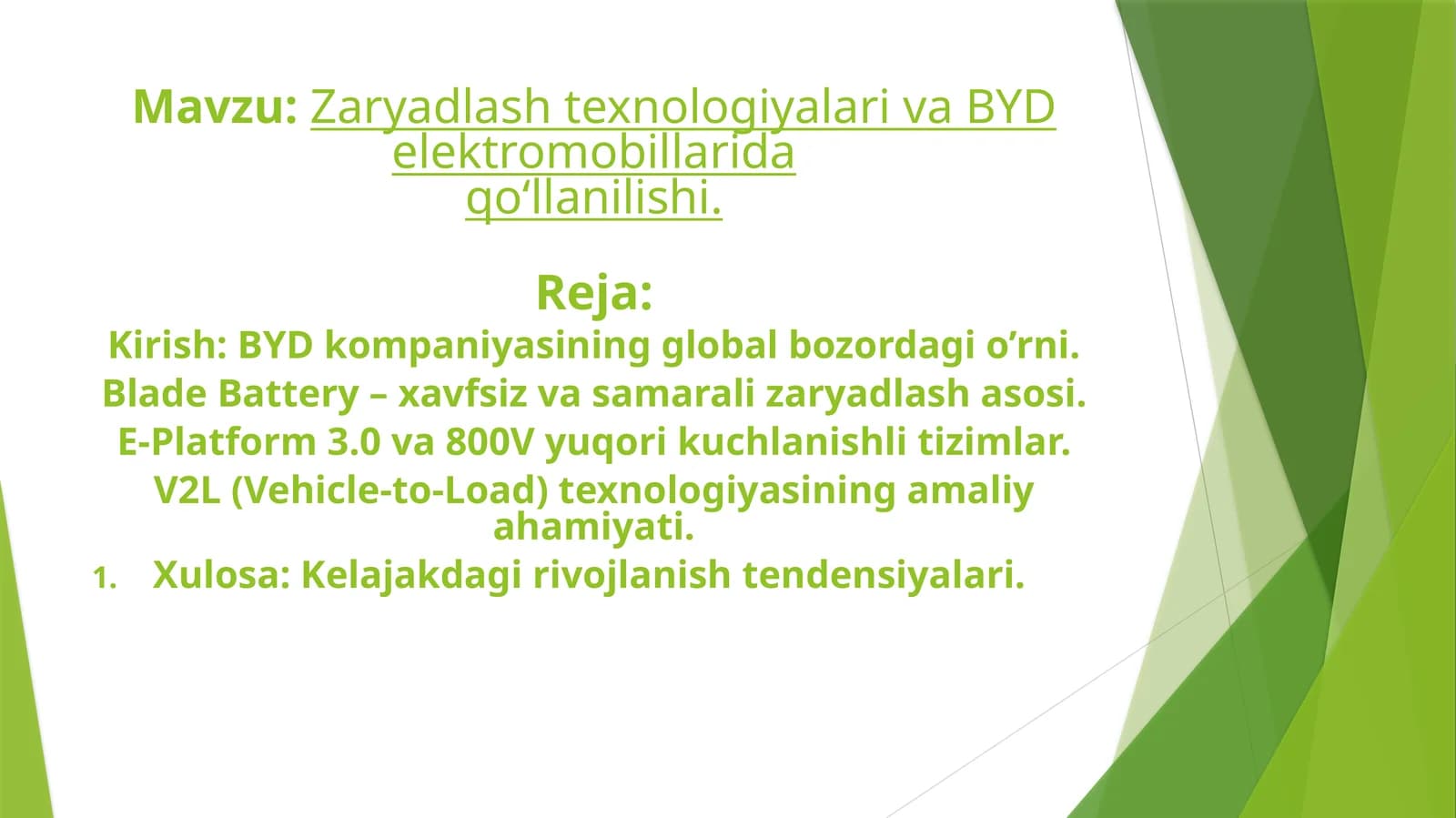 Mavzu: Zaryadlash texnologiyalari va BYD elektromobillarida qo‘llanilishi.

Reja:

Kirish: BYD kompaniyasining global bozordagi o’rni.

Blade Battery – xavfsiz va samarali zaryadlash asosi.

E-Platform 3.0 va 800V yuqori kuchlanishli tizimlar.

V2L (Vehicle-to-Load) texnologiyasining amaliy ahamiyati.

1. Xulosa: Kelajakdagi rivojlanish tendensiyalari.